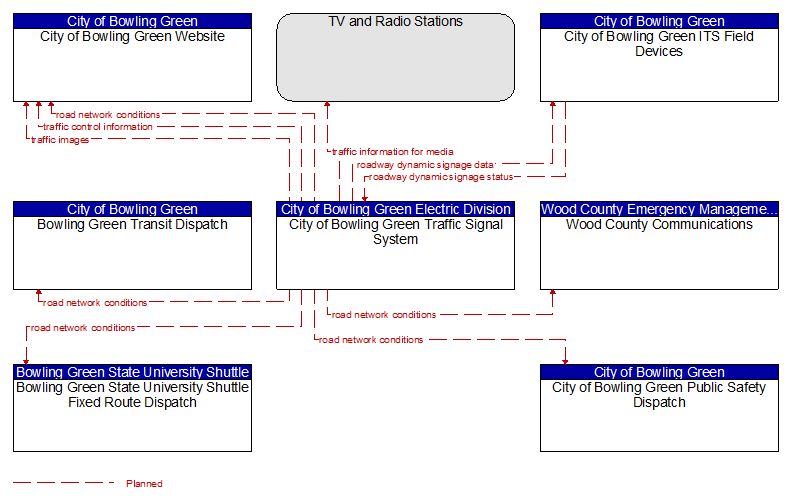 City of Bowling Green
City of Bowling Green Website

TV and Radio Stations

City of Bowling Green
City of Bowling Green ITS Field Devices

road network conditions
traffic control information
traffic images

traffic information for media
roadway dynamic signage data
roadway dynamic signage status

City of Bowling Green
Bowling Green Transit Dispatch

City of Bowling Green Electric Division
City of Bowling Green Traffic Signal System

Wood County Emergency Manageme...
Wood County Communications

road network conditions
road network conditions
road network conditions
road network conditions

Bowling Green State University Shuttle
Bowling Green State University Shuttle Fixed Route Dispatch

City of Bowling Green
City of Bowling Green Public Safety Dispatch

Planned